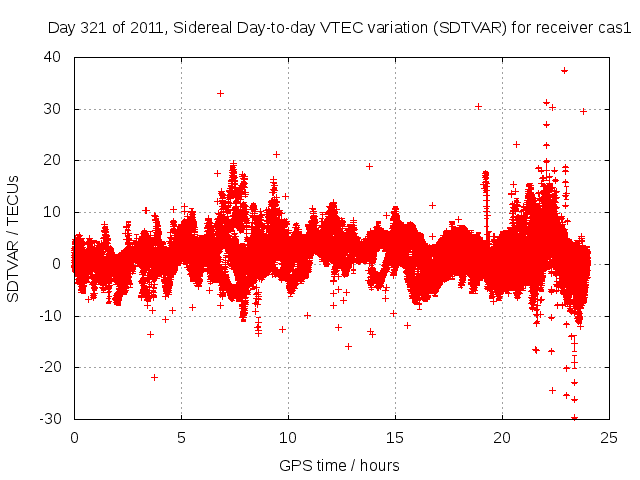 Day 321 of 2011, Sidereal Day-to-day VTEC variation (SDTVAR) for receiver cas1

SDTVAR / TECUs

40
30
20
10
0
-10
-20
-30

0 5 10 15 20 25

GPS time / hours